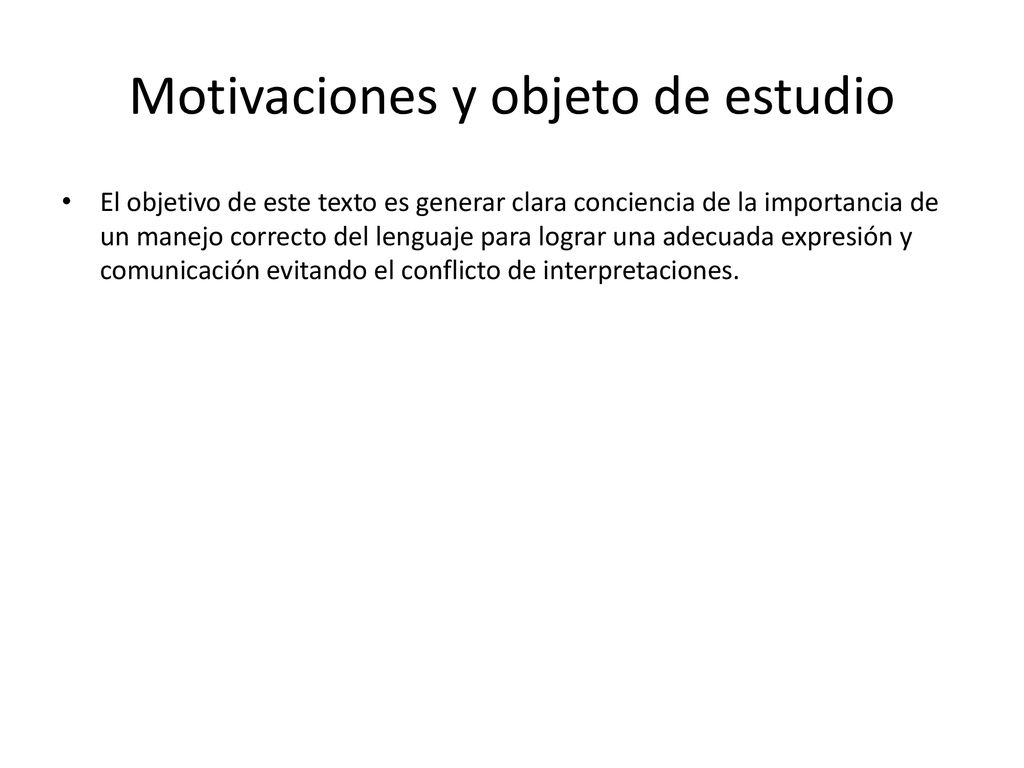 Motivaciones y objeto de estudio

• El objetivo de este texto es generar clara conciencia de la importancia de un manejo correcto del lenguaje para lograr una adecuada expresión y comunicación evitando el conflicto de interpretaciones.